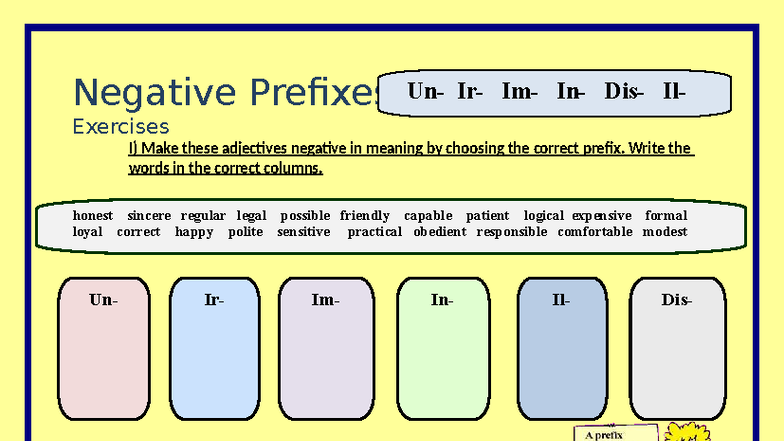 Negative Prefixes

Un- Ir- Im- In- Dis- Il-

Exercises

I) Make these adjectives negative in meaning by choosing the correct prefix. Write the words in the correct columns.

honest sincere regular legal possible friendly capable patient logical expensive formal loyal correct happy polite sensitive practical obedient responsible comfortable modest

Un-

Ir-

Im-

In-

Il-

Dis-

A prefix